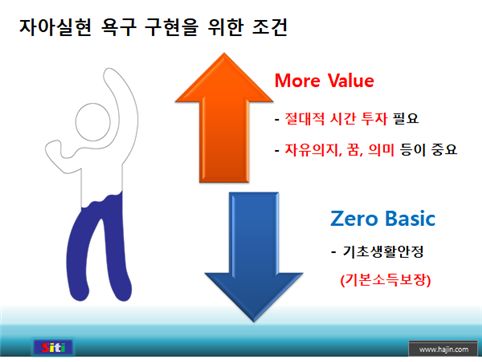 자아실현 욕구 구현을 위한 조건

More Value

- 절대적 시간 투자 필요

- 자유의지, 꿈, 의미 등이 중요

Zero Basic

- 기초생활안정

(기본소득보장)

Siti

www.hajin.com